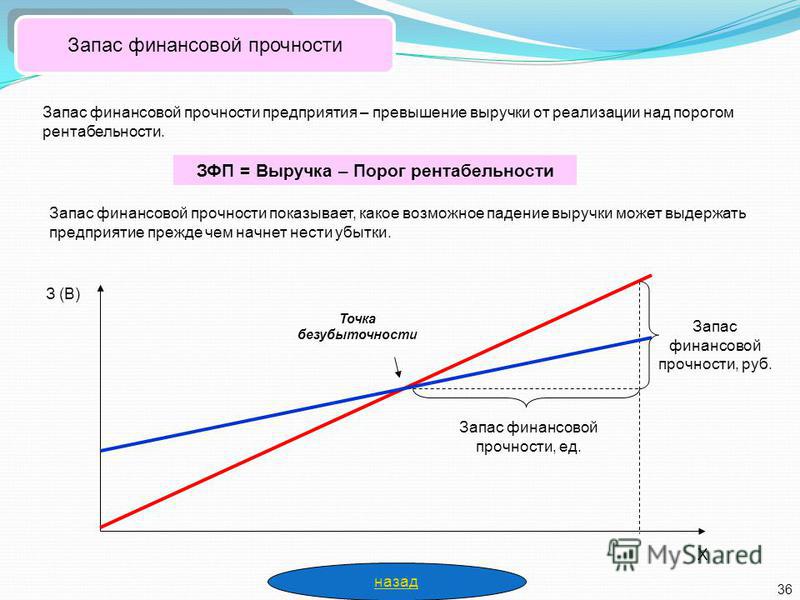 Запас финансовой прочности

Запас финансовой прочности предприятия – превышение выручки от реализации над порогом рентабельности.

ЗФП = Выручка – Порог рентабельности

Запас финансовой прочности показывает, какое возможное падение выручки может выдержать предприятие прежде чем начнет нести убытки.

З (В)

Точка безубыточности

Запас финансовой прочности, руб.

Запас финансовой прочности, ед.

К

MyShared

назад

36